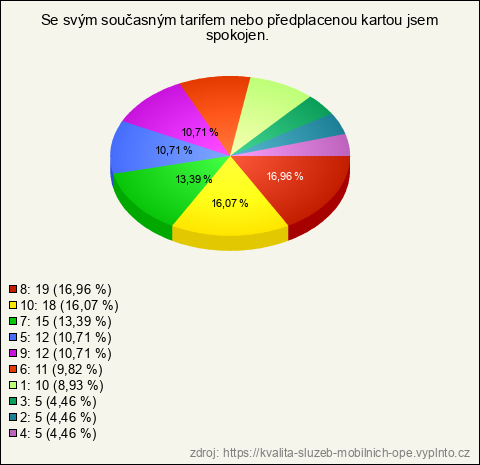 Se svým současným tarifem nebo předplacenou kartou jsem spokojen.

10,71 %
10,71 %
13,39 %
16,07 %
16,96 %

8: 19 (16,96 %)
10: 18 (16,07 %)
7: 15 (13,39 %)
5: 12 (10,71 %)
9: 12 (10,71 %)
6: 11 (9,82 %)
1: 10 (8,93 %)
3: 5 (4,46 %)
2: 5 (4,46 %)
4: 5 (4,46 %)

zdroj: https://kvalita-sluzeb-mobilnich-ope.vyplnto.cz